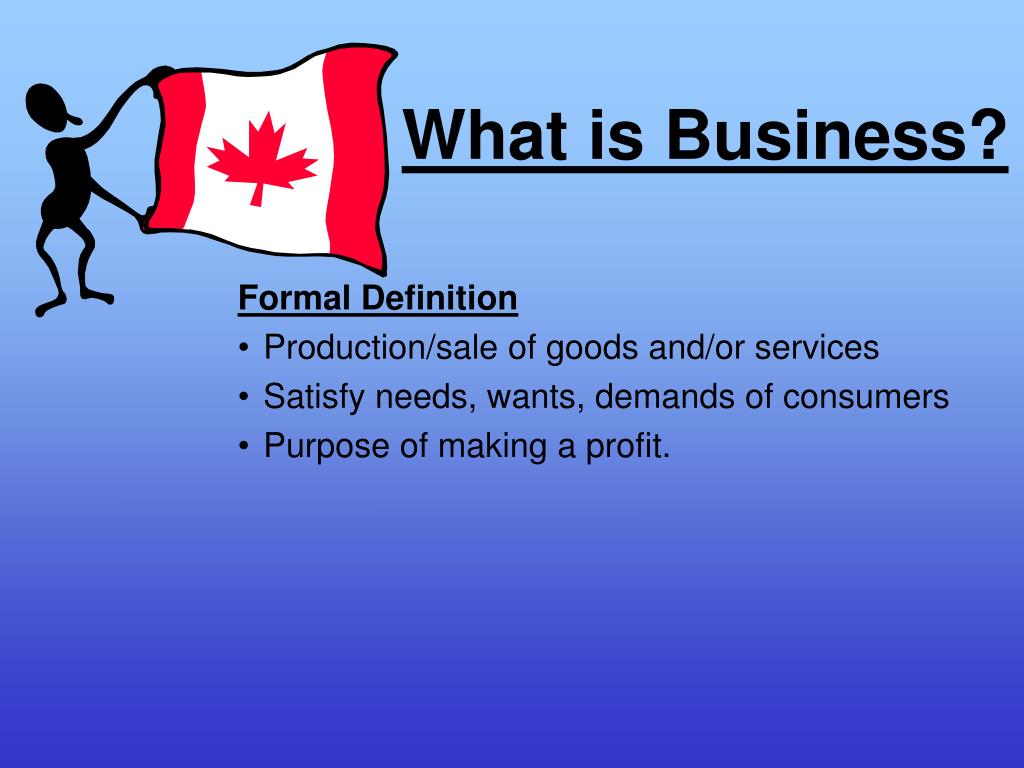 What is Business?

Formal Definition

• Production/sale of goods and/or services
• Satisfy needs, wants, demands of consumers
• Purpose of making a profit.